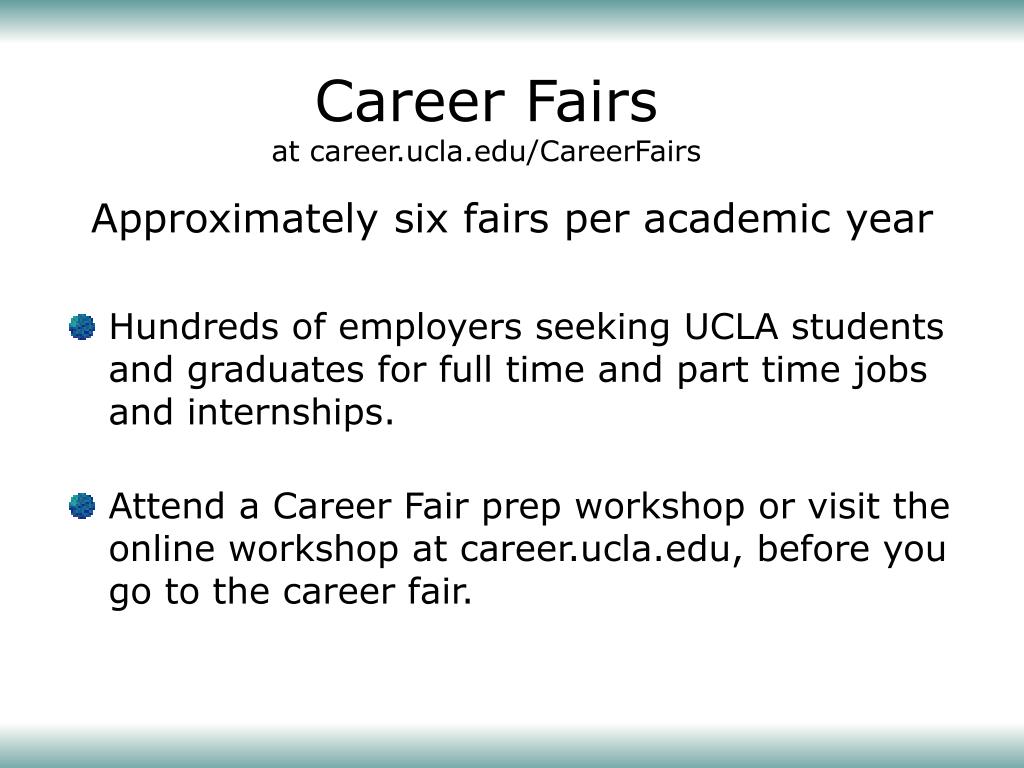 Career Fairs
at career.ucla.edu/CareerFairs

Approximately six fairs per academic year

Hundreds of employers seeking UCLA students and graduates for full time and part time jobs and internships.

Attend a Career Fair prep workshop or visit the online workshop at career.ucla.edu, before you go to the career fair.